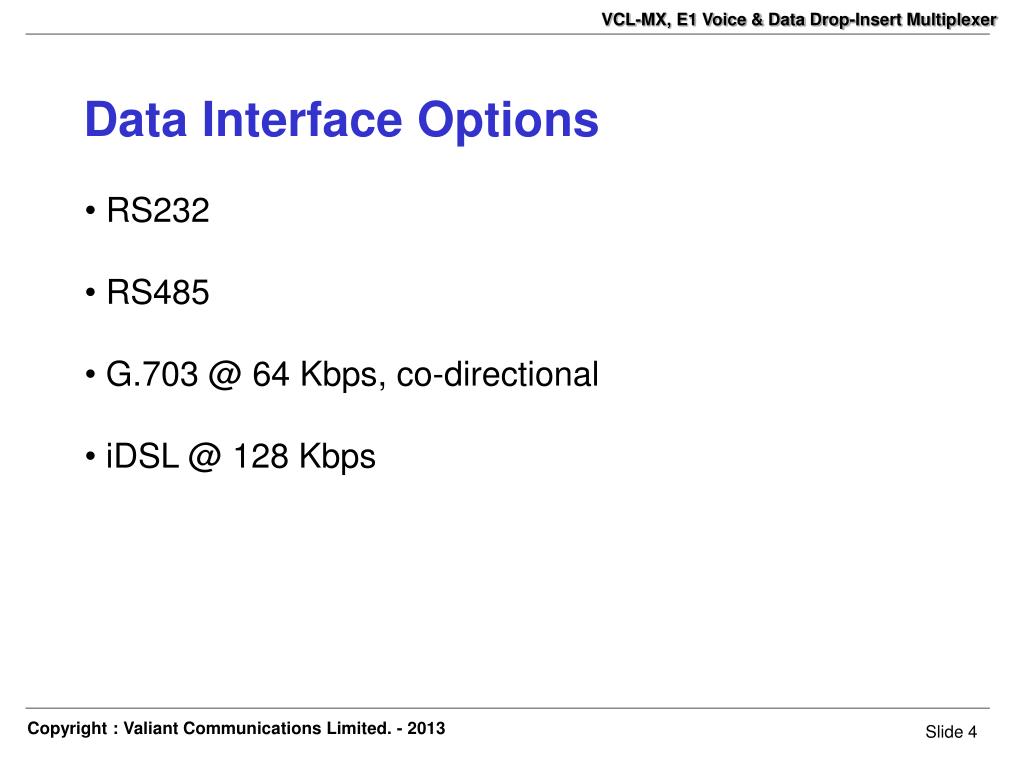 VCL-MX, E1 Voice & Data Drop-Insert Multiplexer

Data Interface Options

• RS232

• RS485

• G.703 @ 64 Kbps, co-directional

• iDSL @ 128 Kbps

Copyright : Valiant Communications Limited. - 2013

Slide 4